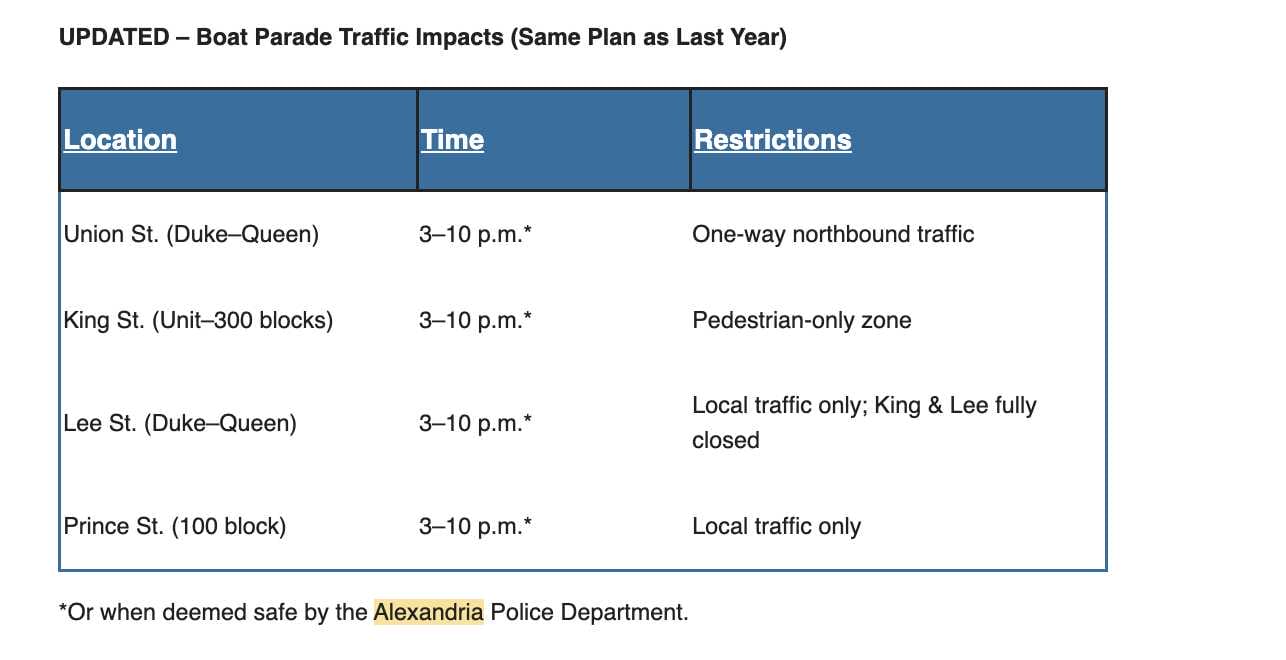 UPDATED – Boat Parade Traffic Impacts (Same Plan as Last Year)

| Location | Time | Restrictions |
|---|---|---|
| Union St. (Duke–Queen) | 3–10 p.m.* | One-way northbound traffic |
| King St. (Unit–300 blocks) | 3–10 p.m.* | Pedestrian-only zone |
| Lee St. (Duke–Queen) | 3–10 p.m.* | Local traffic only; King & Lee fully closed |
| Prince St. (100 block) | 3–10 p.m.* | Local traffic only |

*Or when deemed safe by the Alexandria Police Department.